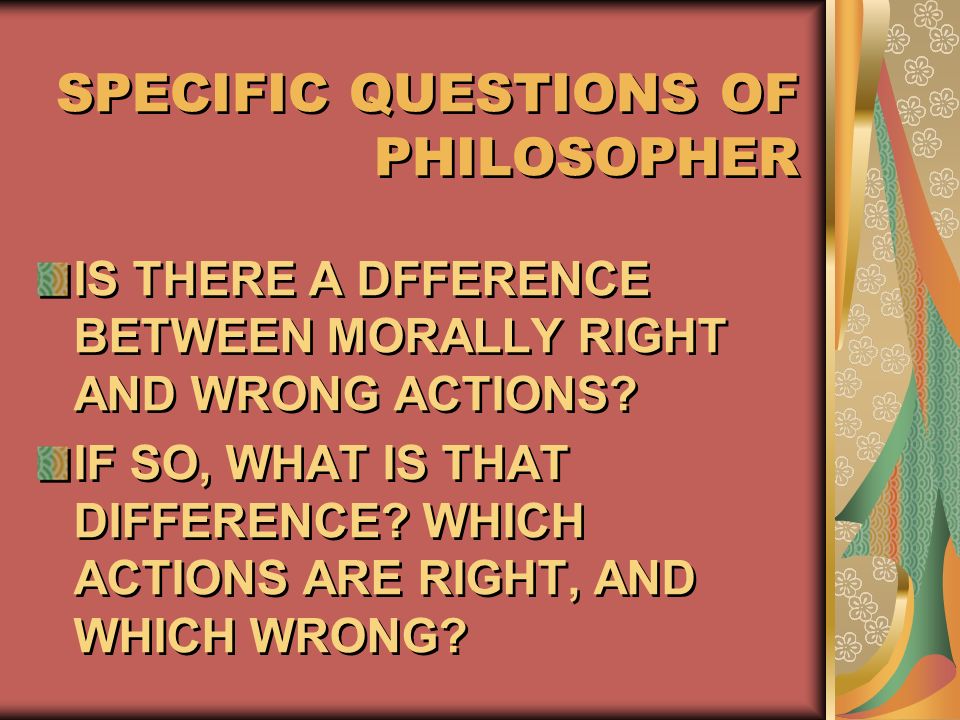 SPECIFIC QUESTIONS OF PHILOSOPHER

IS THERE A DFFERENCE BETWEEN MORALLY RIGHT AND WRONG ACTIONS?

IF SO, WHAT IS THAT DIFFERENCE? WHICH ACTIONS ARE RIGHT, AND WHICH WRONG?